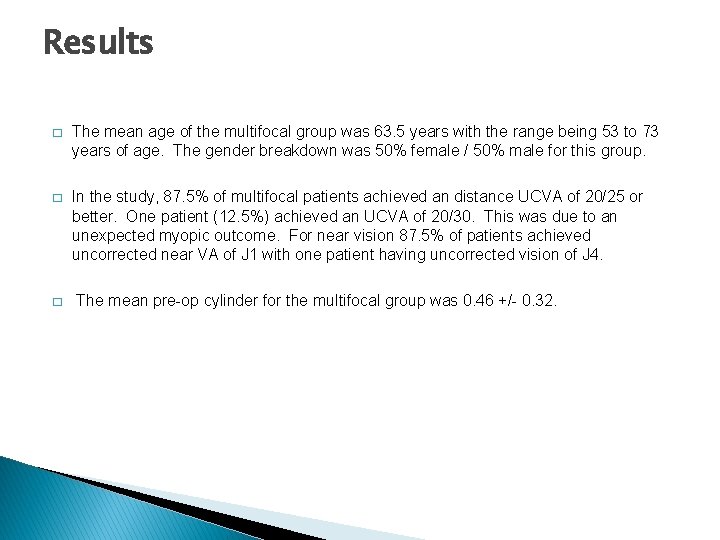 Results

□ The mean age of the multifocal group was 63.5 years with the range being 53 to 73 years of age. The gender breakdown was 50% female / 50% male for this group.

□ In the study, 87.5% of multifocal patients achieved an distance UCVA of 20/25 or better. One patient (12.5%) achieved an UCVA of 20/30. This was due to an unexpected myopic outcome. For near vision 87.5% of patients achieved uncorrected near VA of J1 with one patient having uncorrected vision of J4.

□ The mean pre-op cylinder for the multifocal group was 0.46 +/- 0.32.